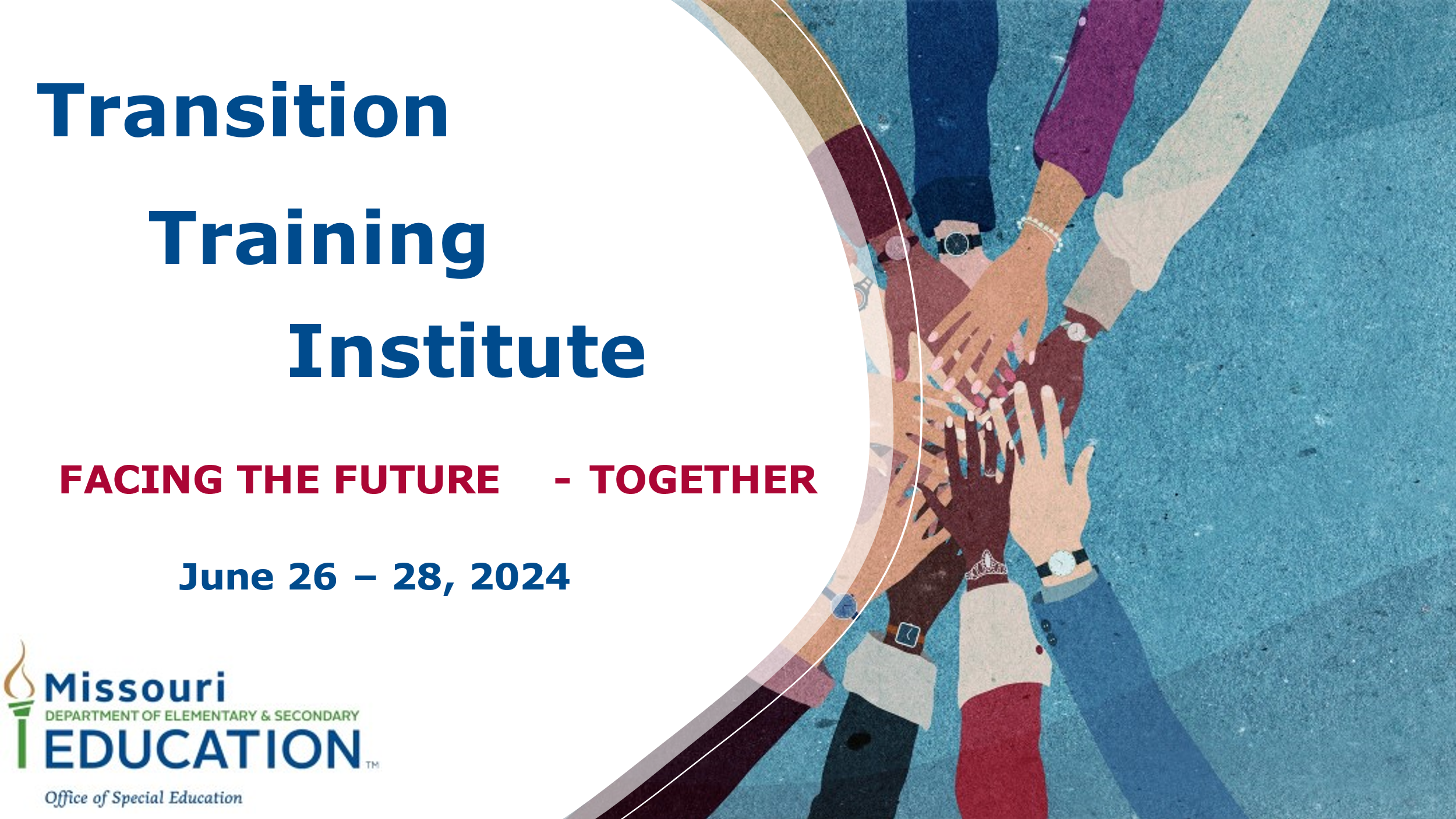 Transition

Training

Institute

FACING THE FUTURE - TOGETHER

June 26 – 28, 2024

Missouri
DEPARTMENT OF ELEMENTARY & SECONDARY
EDUCATION™
Office of Special Education